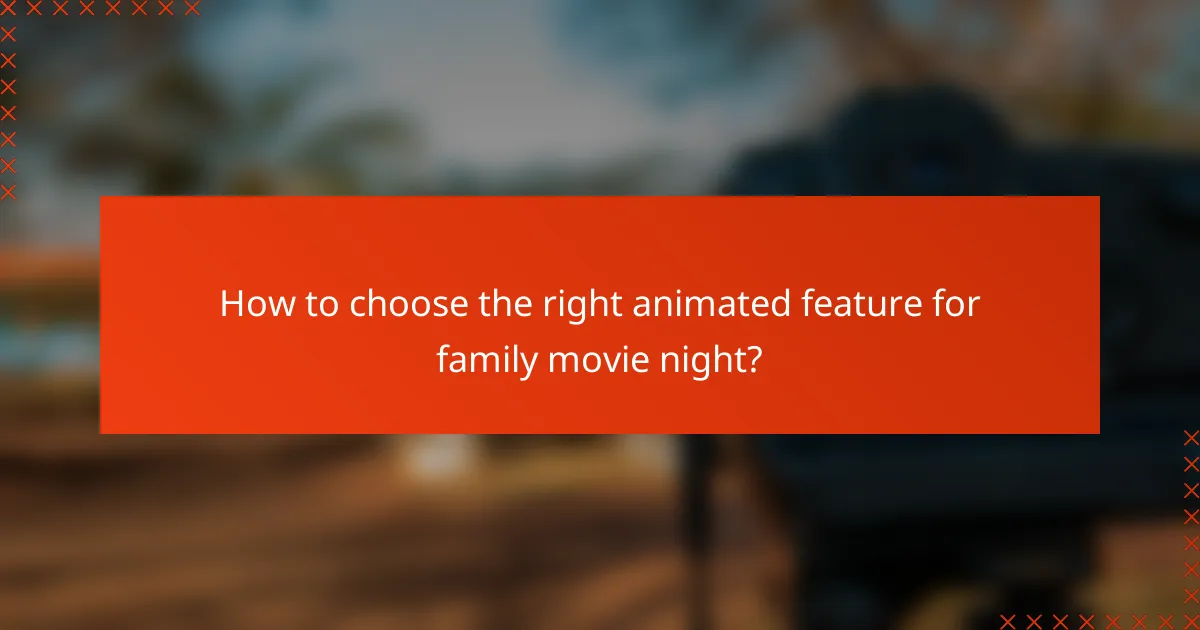 How to choose the right animated feature for family movie night?